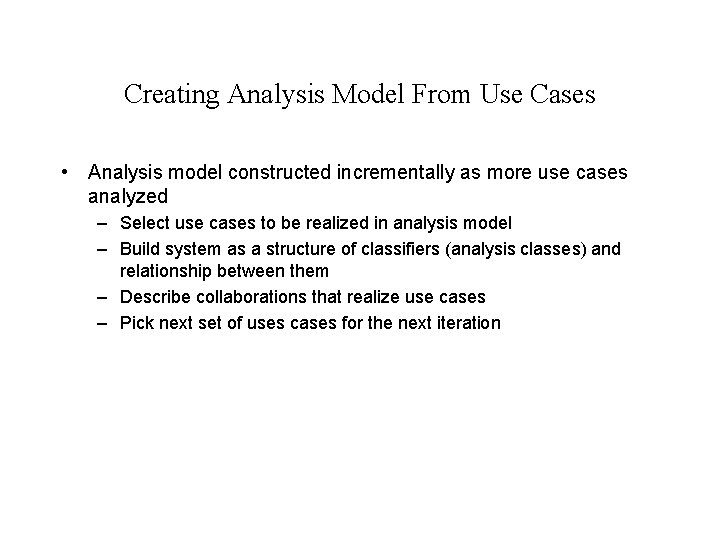 Creating Analysis Model From Use Cases

• Analysis model constructed incrementally as more use cases analyzed
– Select use cases to be realized in analysis model
– Build system as a structure of classifiers (analysis classes) and relationship between them
– Describe collaborations that realize use cases
– Pick next set of uses cases for the next iteration